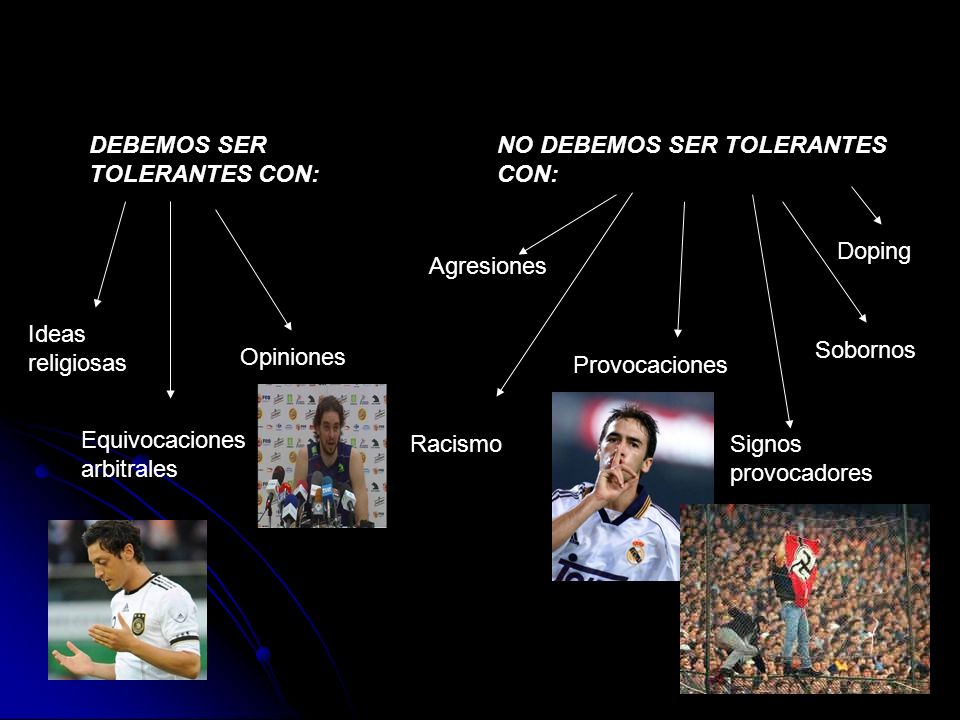 DEBEMOS SER TOLERANTES CON:

Ideas religiosas

Equivocaciones arbitrales

Opiniones

NO DEBEMOS SER TOLERANTES CON:

Agresiones

Racismo

Provocaciones

Signos provocadores

Sobornos

Doping